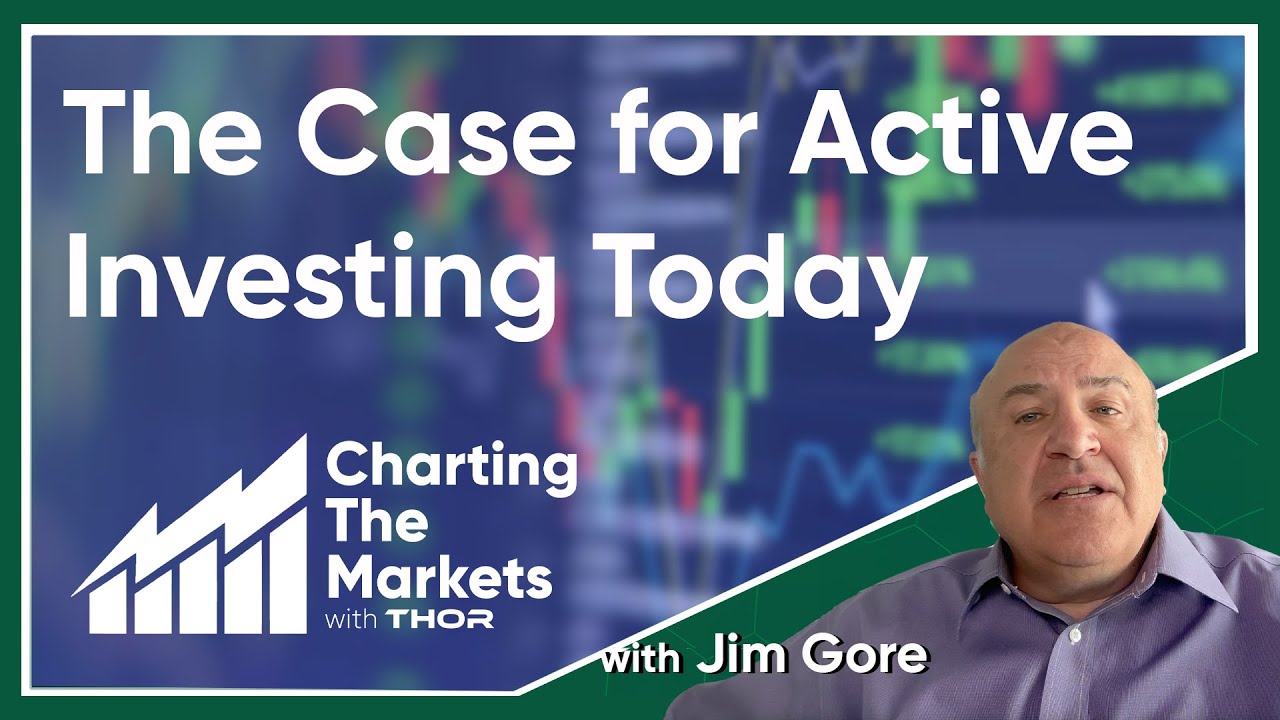 The Case for Active Investing Today

Charting The Markets with THOR

with Jim Gore